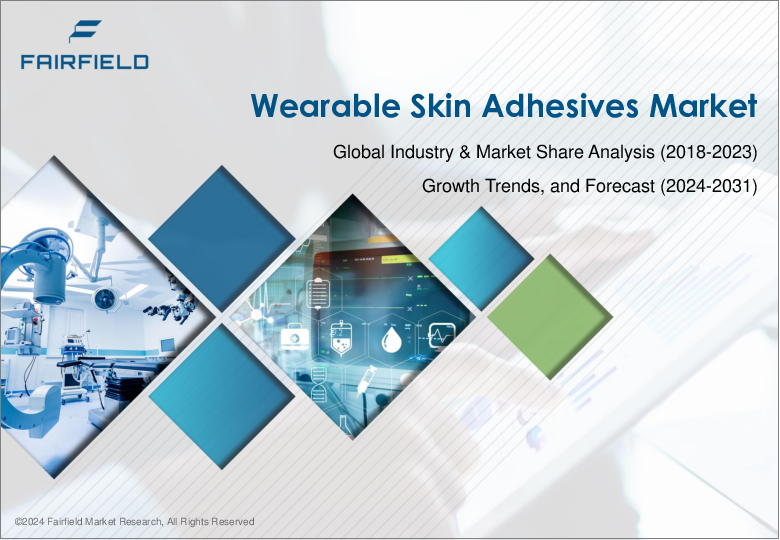 FAIRFIELD

Wearable Skin Adhesives Market

Global Industry & Market Share Analysis (2018-2023)

Growth Trends, and Forecast (2024-2031)

©2024 Fairfield Market Research, All Rights Reserved